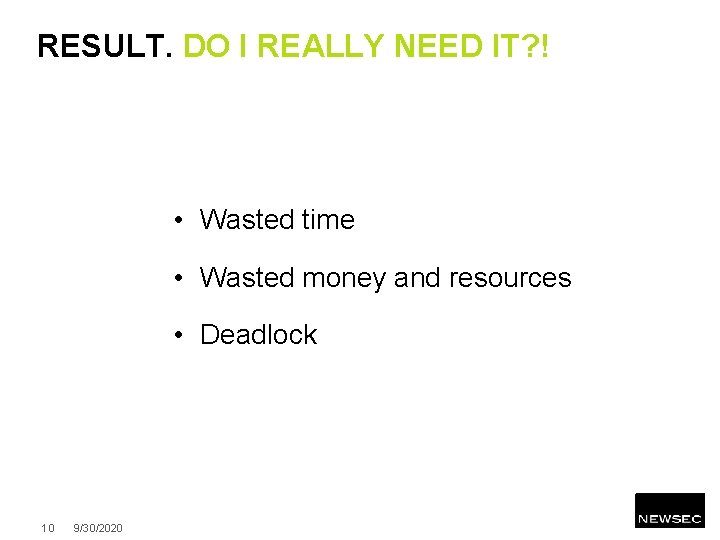 RESULT. DO I REALLY NEED IT?!

• Wasted time

• Wasted money and resources

• Deadlock

10 9/30/2020

NEWSEC